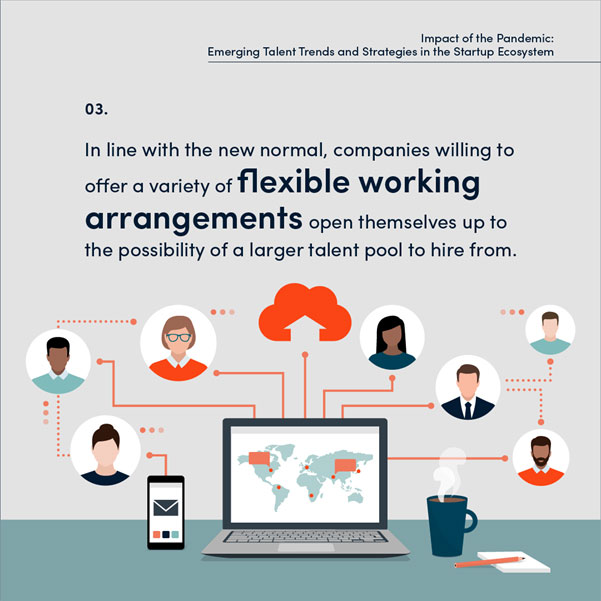 Impact of the Pandemic:
Emerging Talent Trends and Strategies in the Startup Ecosystem

03.

In line with the new normal, companies willing to offer a variety of flexible working arrangements open themselves up to the possibility of a larger talent pool to hire from.